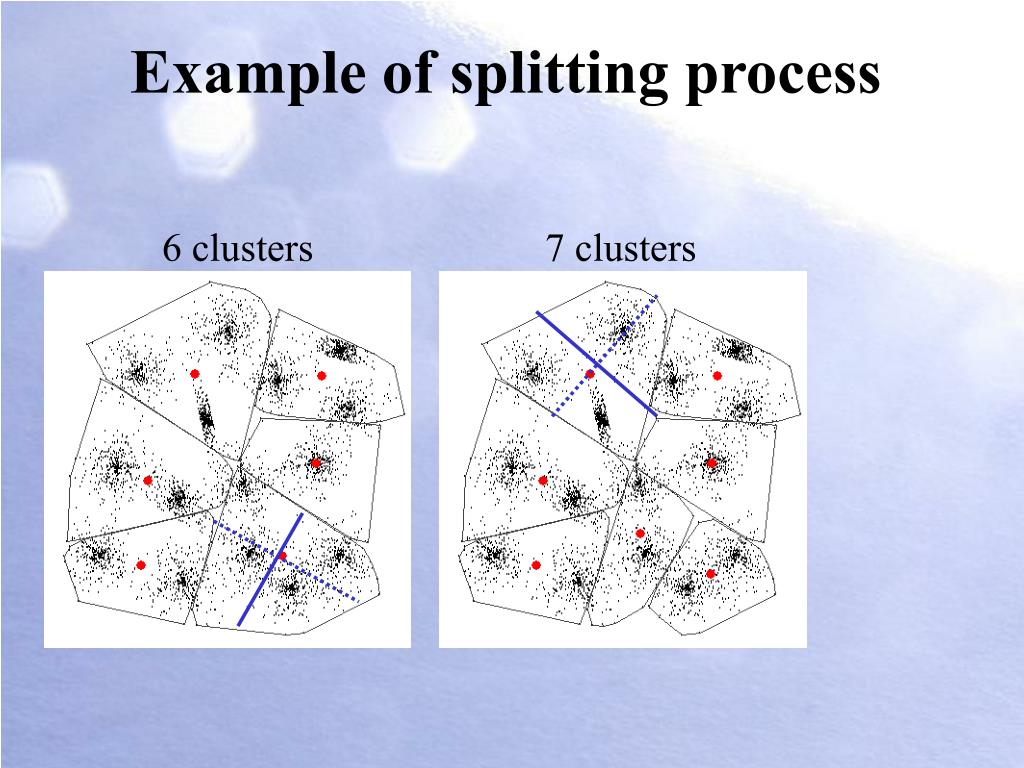 Example of splitting process

6 clusters

7 clusters